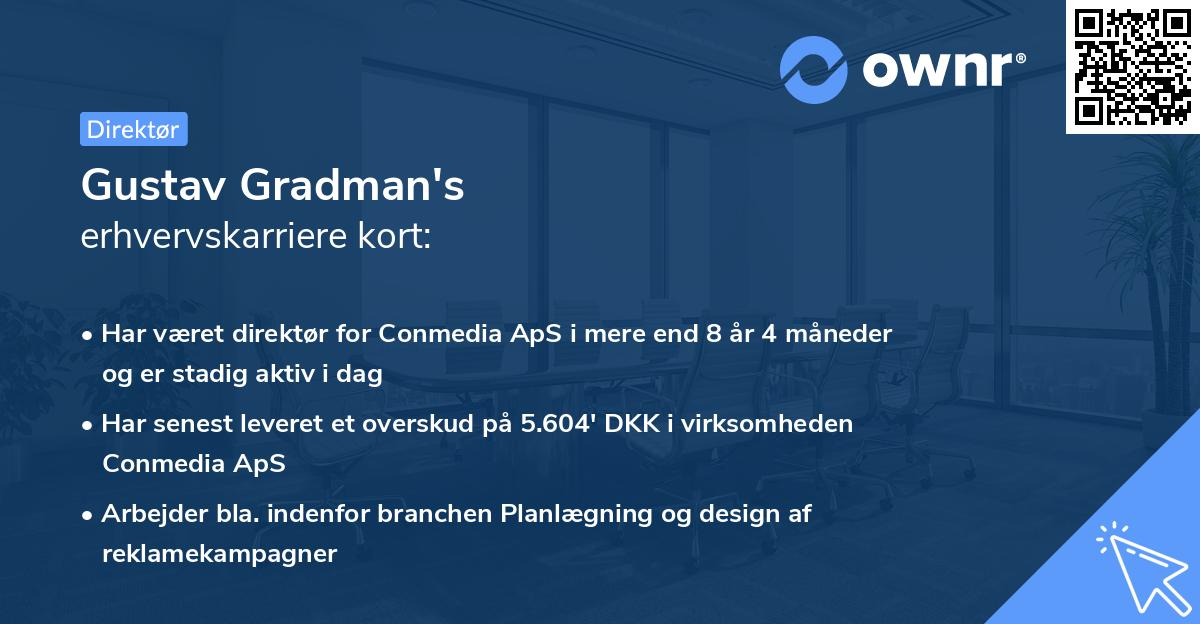 ownr®

Direktør

Gustav Gradman's
erhvervskarriere kort:

• Har været direktør for Conmedia ApS i mere end 8 år 4 måneder og er stadig aktiv i dag

• Har senest leveret et overskud på 5.604' DKK i virksomheden Conmedia ApS

• Arbejder bla. indenfor branchen Planlægning og design af reklamekampagner